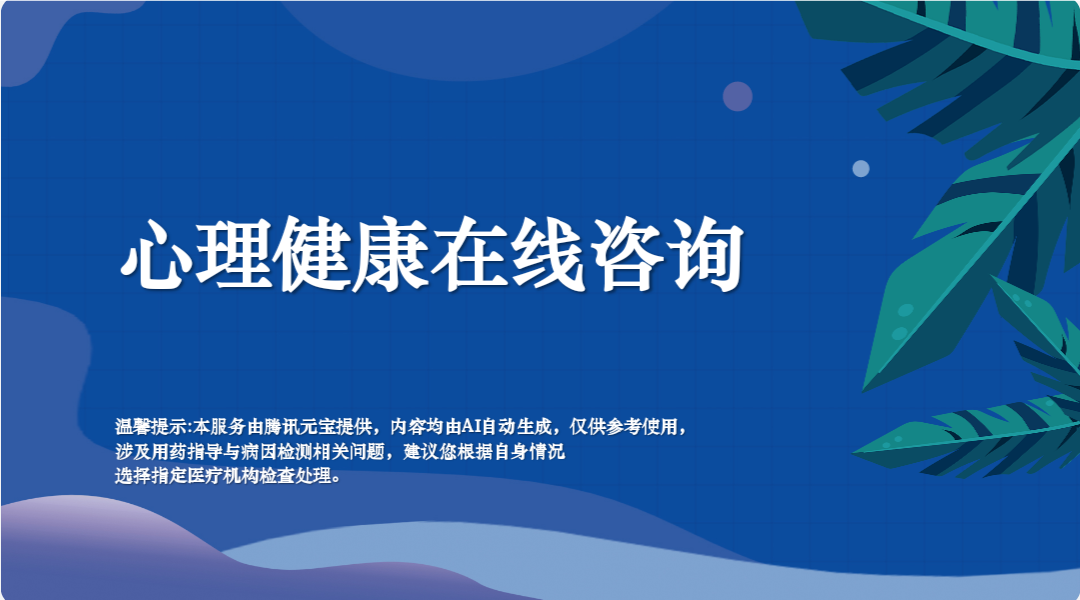 心理健康在线咨询

温馨提示:本服务由腾讯元宝提供，内容均由AI自动生成，仅供参考使用，涉及用药指导与病因检测相关问题，建议您根据自身情况选择指定医疗机构检查处理。